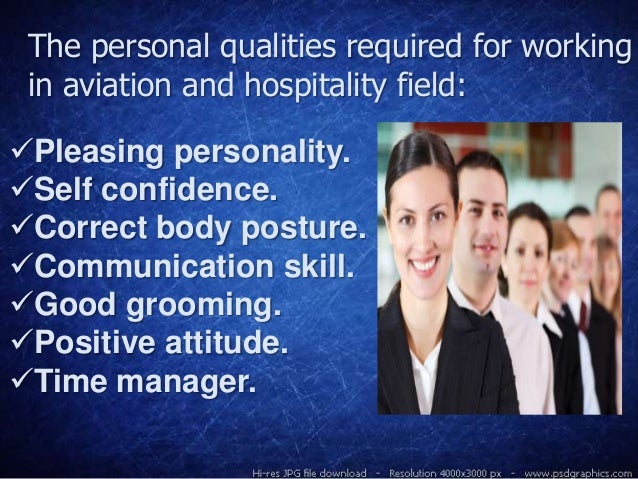 The personal qualities required for working in aviation and hospitality field:

✓Pleasing personality.
✓Self confidence.
✓Correct body posture.
✓Communication skill.
✓Good grooming.
✓Positive attitude.
✓Time manager.

Hi-res JPG file download - Resolution 4000x3000 px - www.psdgraphics.com